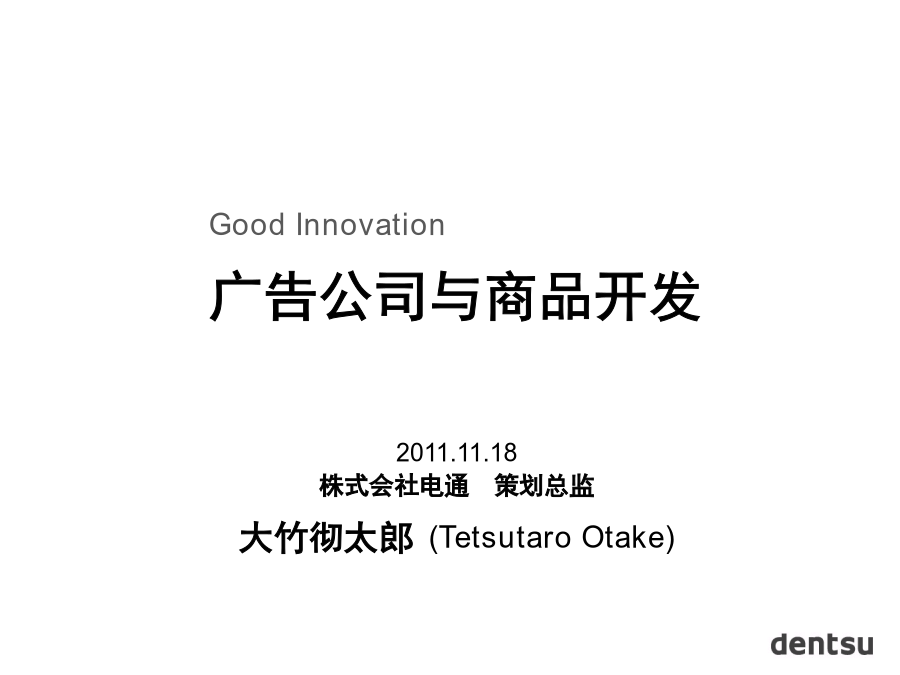 Good Innovation

广告公司与商品开发

2011.11.18

株式会社电通　策划总监

大竹彻太郎 (Tetsutaro Otake)

dentsu